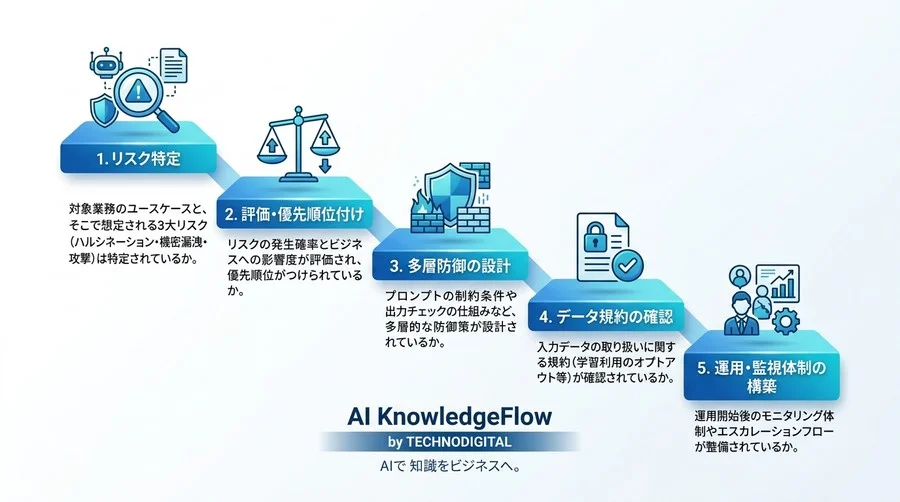 1. リスク特定

対象業務のユースケースと、そこで想定される3大リスク（ハルシネーション・機密漏洩・攻撃）は特定されているか。

2. 評価・優先順位付け

リスクの発生確率とビジネスへの影響度が評価され、優先順位がつけられているか。

3. 多層防御の設計

プロンプトの制約条件や出力チェックの仕組みなど、多層的な防御策が設計されているか。

4. データ規約の確認

入力データの取り扱いに関する規約（学習利用のオプトアウト等）が確認されているか。

5. 運用・監視体制の構築

運用開始後のモニタリング体制やエスカレーションフローが整備されているか。

AI KnowledgeFlow
by TECHNODIGITAL
AIで 知識をビジネスへ。